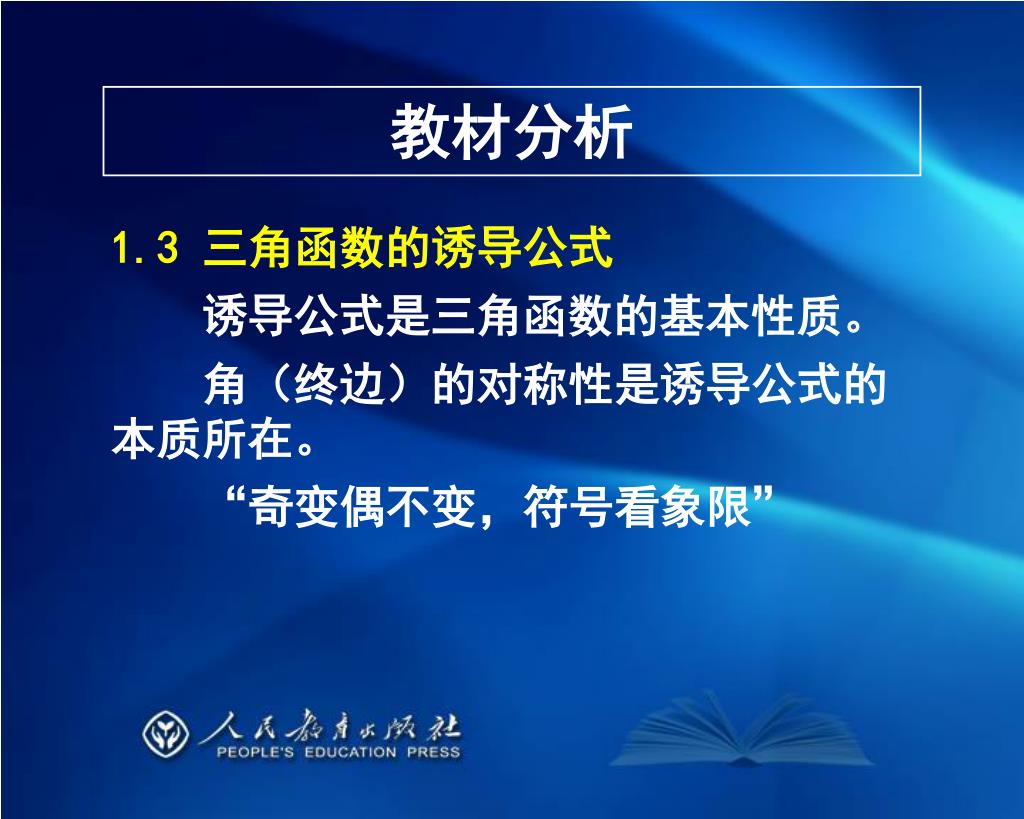 教材分析

1.3 三角函数的诱导公式

诱导公式是三角函数的基本性质。

角（终边）的对称性是诱导公式的本质所在。

“奇变偶不变，符号看象限”

人民教育出版社
PEOPLE'S EDUCATION PRESS